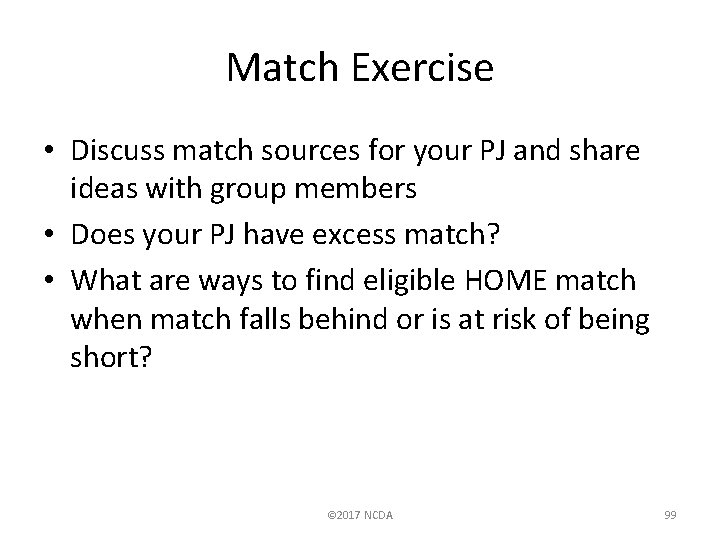 Match Exercise

• Discuss match sources for your PJ and share ideas with group members
• Does your PJ have excess match?
• What are ways to find eligible HOME match when match falls behind or is at risk of being short?

©2017 NCDA

99